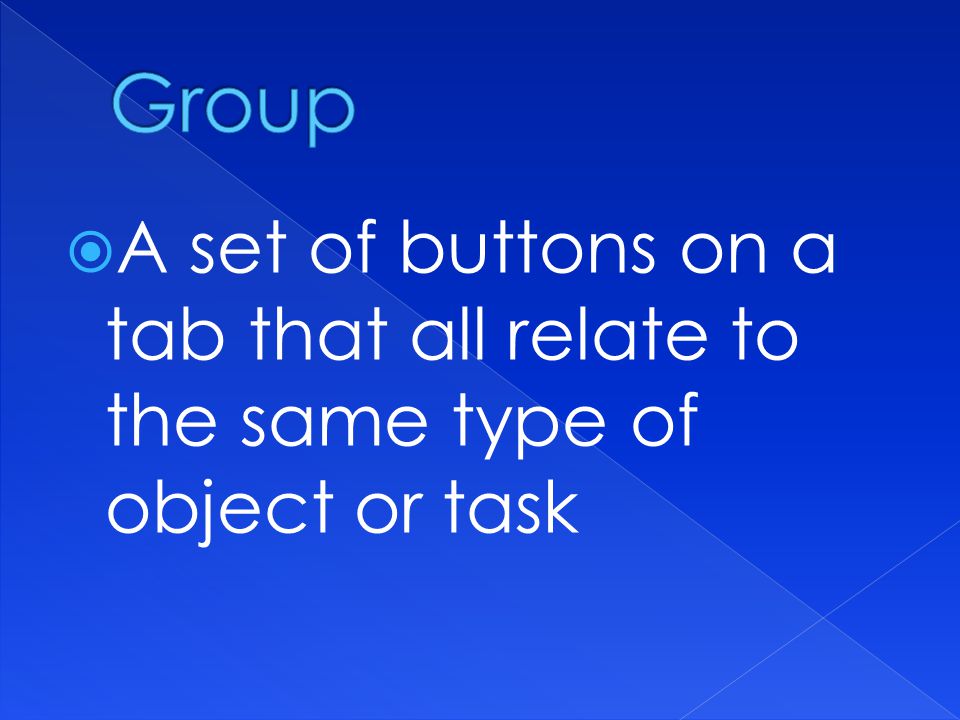 Group

A set of buttons on a tab that all relate to the same type of object or task